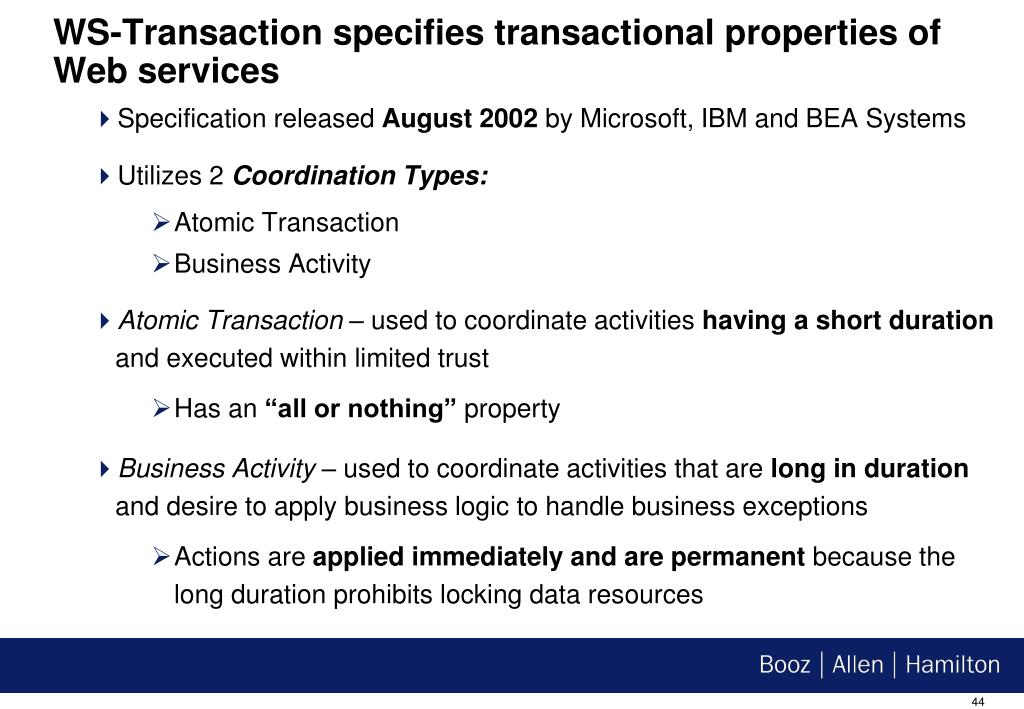 WS-Transaction specifies transactional properties of Web services

Specification released August 2002 by Microsoft, IBM and BEA Systems

Utilizes 2 Coordination Types:

Atomic Transaction

Business Activity

Atomic Transaction – used to coordinate activities having a short duration and executed within limited trust

Has an “all or nothing” property

Business Activity – used to coordinate activities that are long in duration and desire to apply business logic to handle business exceptions

Actions are applied immediately and are permanent because the long duration prohibits locking data resources

Booz | Allen | Hamilton

44